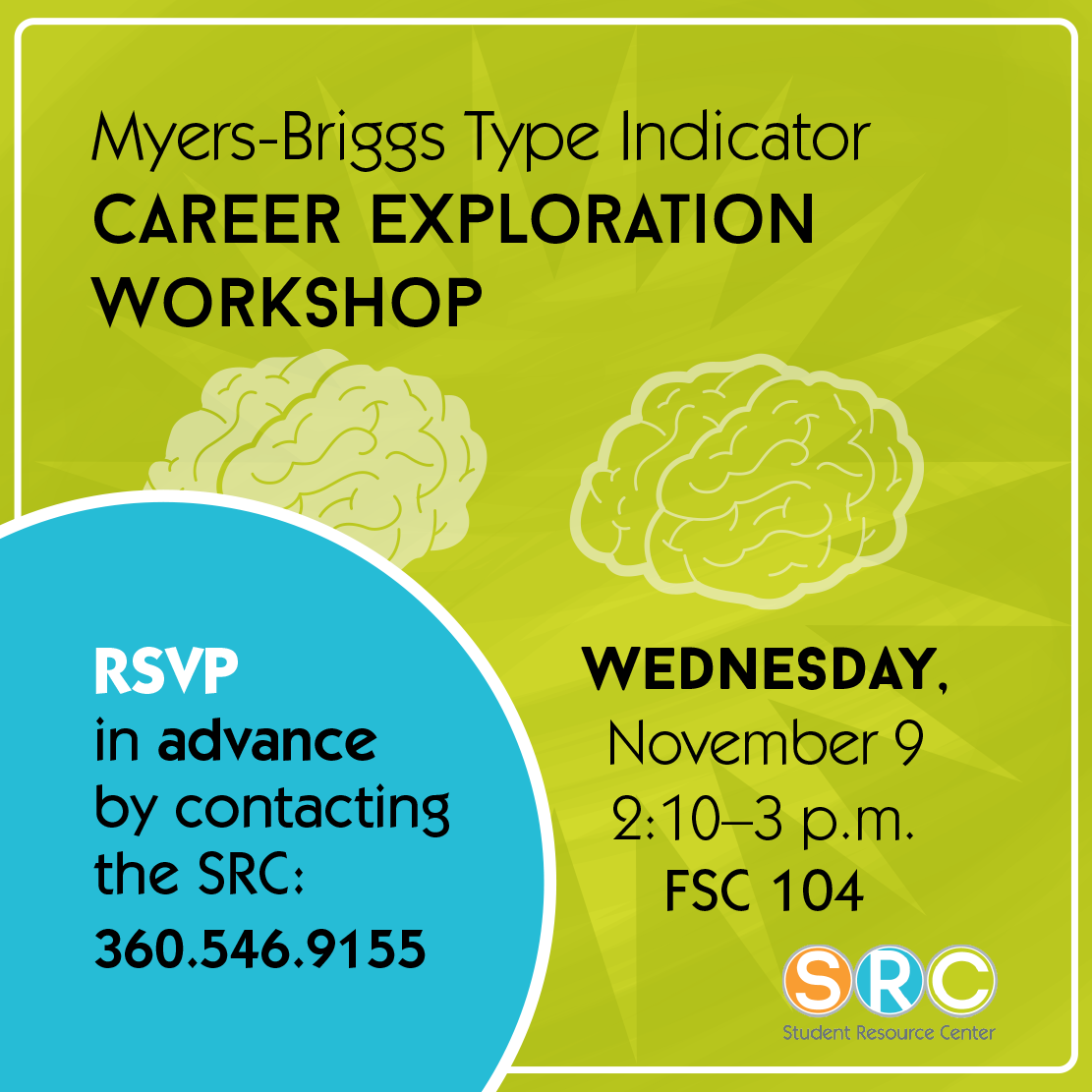 Myers-Briggs Type Indicator
CAREER EXPLORATION WORKSHOP

RSVP in advance by contacting the SRC: 360.546.9155

WEDNESDAY, November 9
2:10–3 p.m.
FSC 104

SRC
Student Resource Center